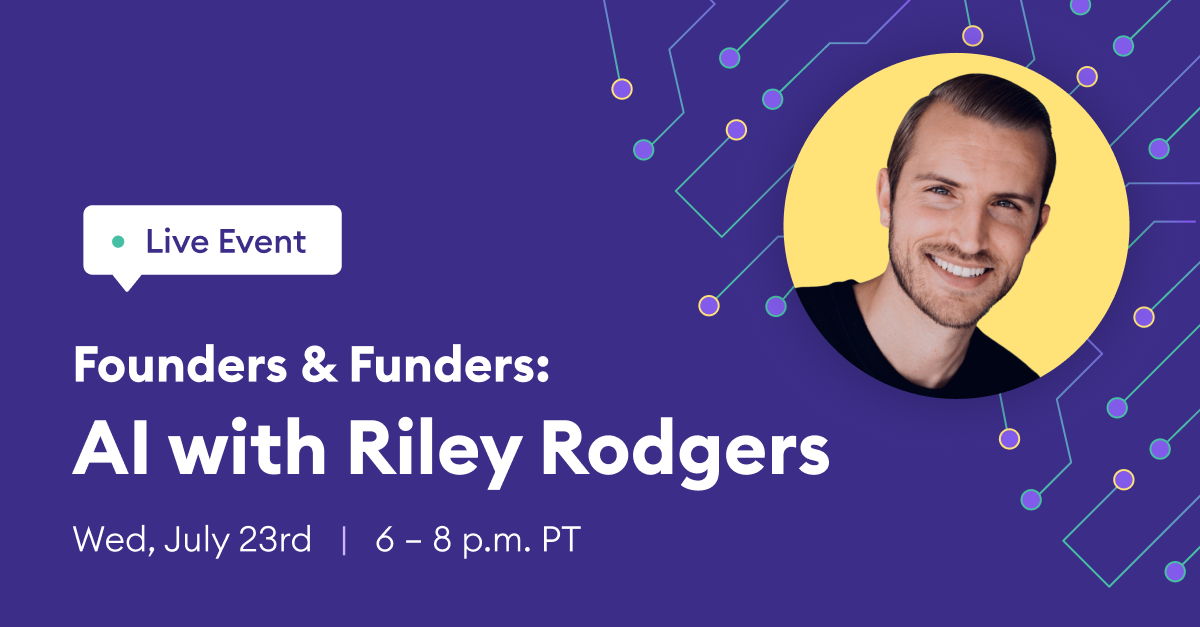 Live Event

Founders & Funders:
AI with Riley Rodgers

Wed, July 23rd | 6 – 8 p.m. PT